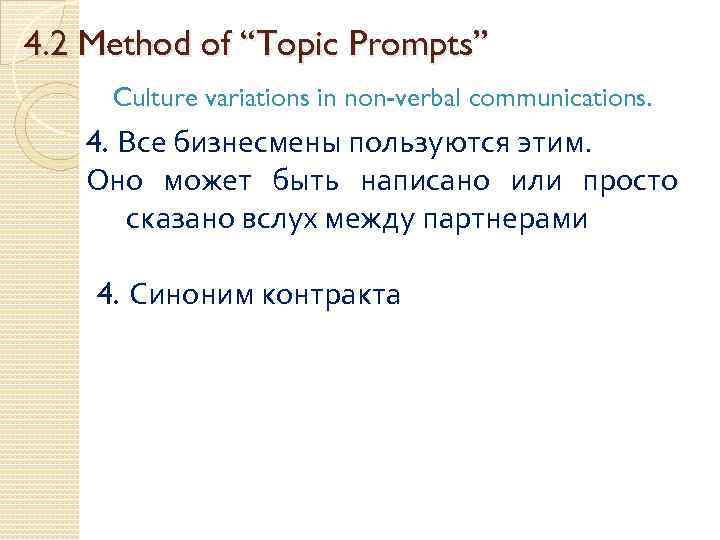 4.2 Method of “Topic Prompts”

Culture variations in non-verbal communications.

4. Все бизнесмены пользуются этим. Оно может быть написано или просто сказано вслух между партнерами

4. Синоним контракта